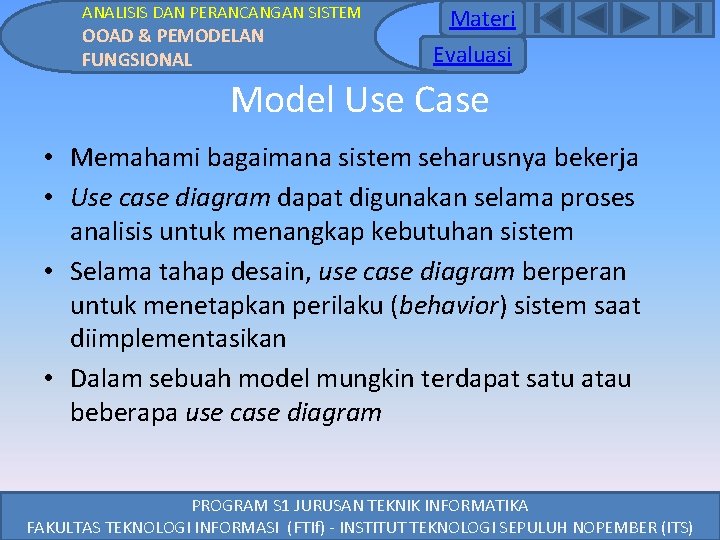 ANALISIS DAN PERANCANGAN SISTEM
OOAD & PEMODELAN FUNGSIONAL

Materi
Evaluasi

Model Use Case

• Memahami bagaimana sistem seharusnya bekerja
• Use case diagram dapat digunakan selama proses analisis untuk menangkap kebutuhan sistem
• Selama tahap desain, use case diagram berperan untuk menetapkan perilaku (behavior) sistem saat diimplementasikan
• Dalam sebuah model mungkin terdapat satu atau beberapa use case diagram

PROGRAM S1 JURUSAN TEKNIK INFORMATIKA
FAKULTAS TEKNOLOGI INFORMASI (FTIf) - INSTITUT TEKNOLOGI SEPULUH NOPEMBER (ITS)